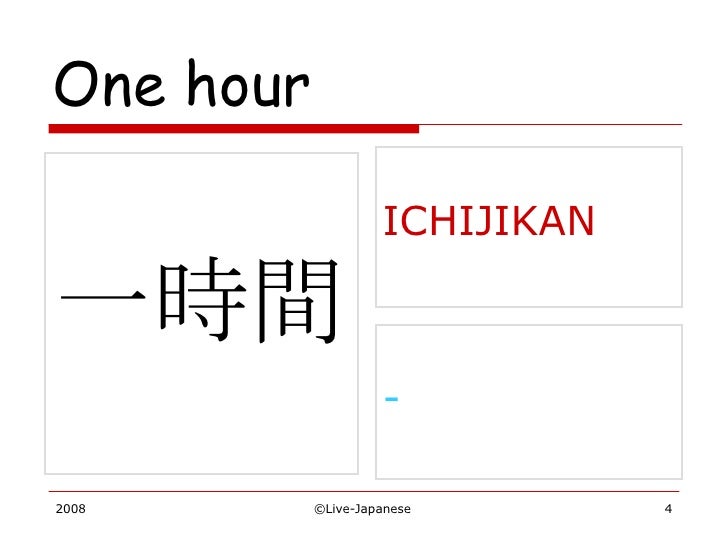 One hour

一時間

ICHIJIKAN

-

2008

©Live-Japanese

4